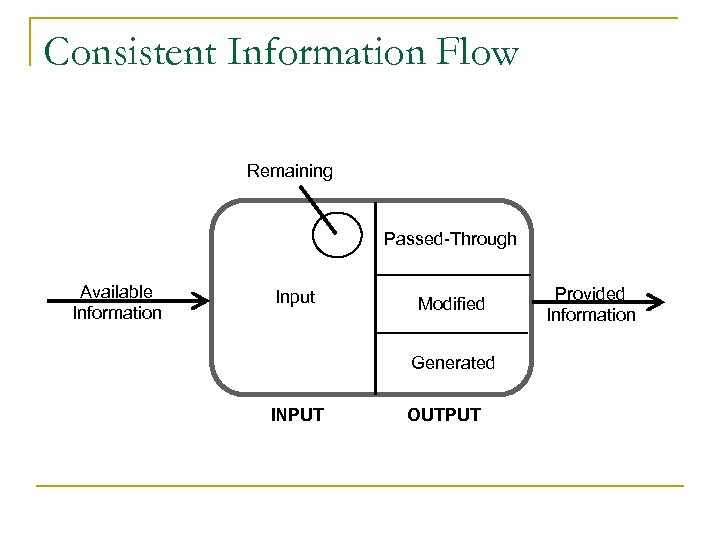 Consistent Information Flow

Remaining

Available Information

Input

Passed-Through

Modified

Generated

Provided Information

INPUT

OUTPUT